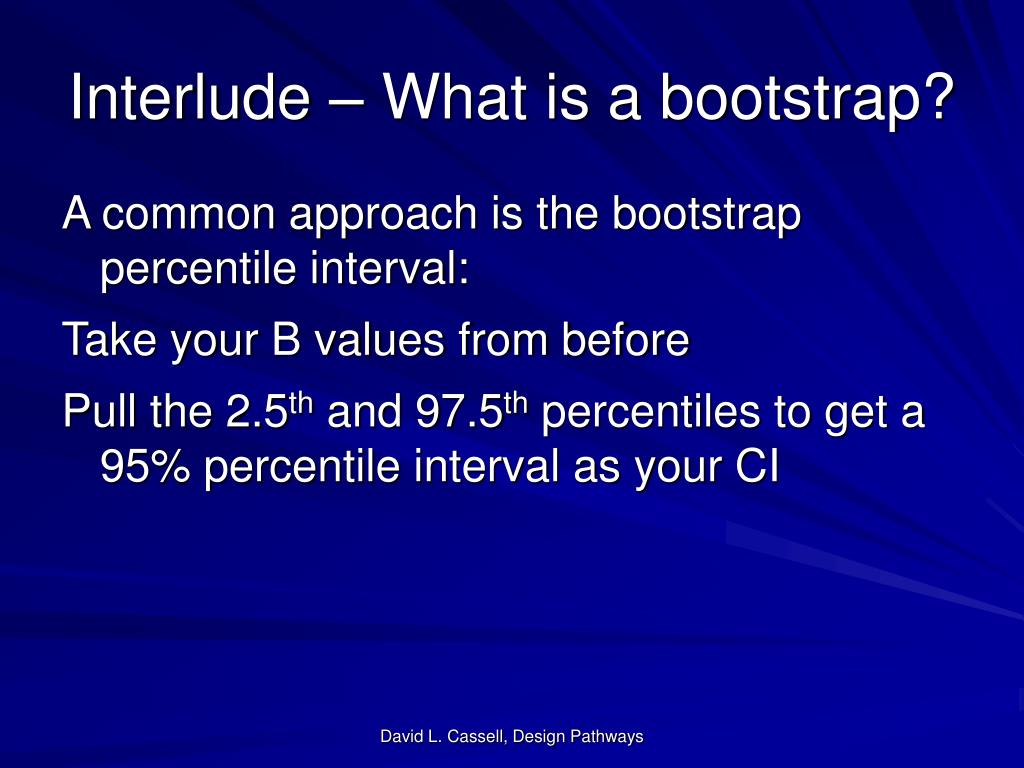 Interlude – What is a bootstrap?

A common approach is the bootstrap percentile interval:

Take your B values from before

Pull the 2.5$^{th}$ and 97.5$^{th}$ percentiles to get a 95% percentile interval as your CI

David L. Cassell, Design Pathways